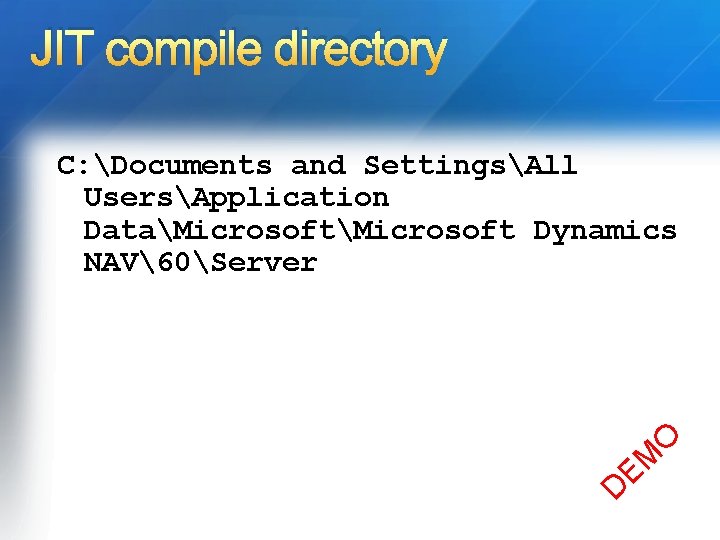 JIT compile directory

C:\Documents and Settings\All Users\Application Data\Microsoft\Microsoft Dynamics NAV\60\Server

DEMO